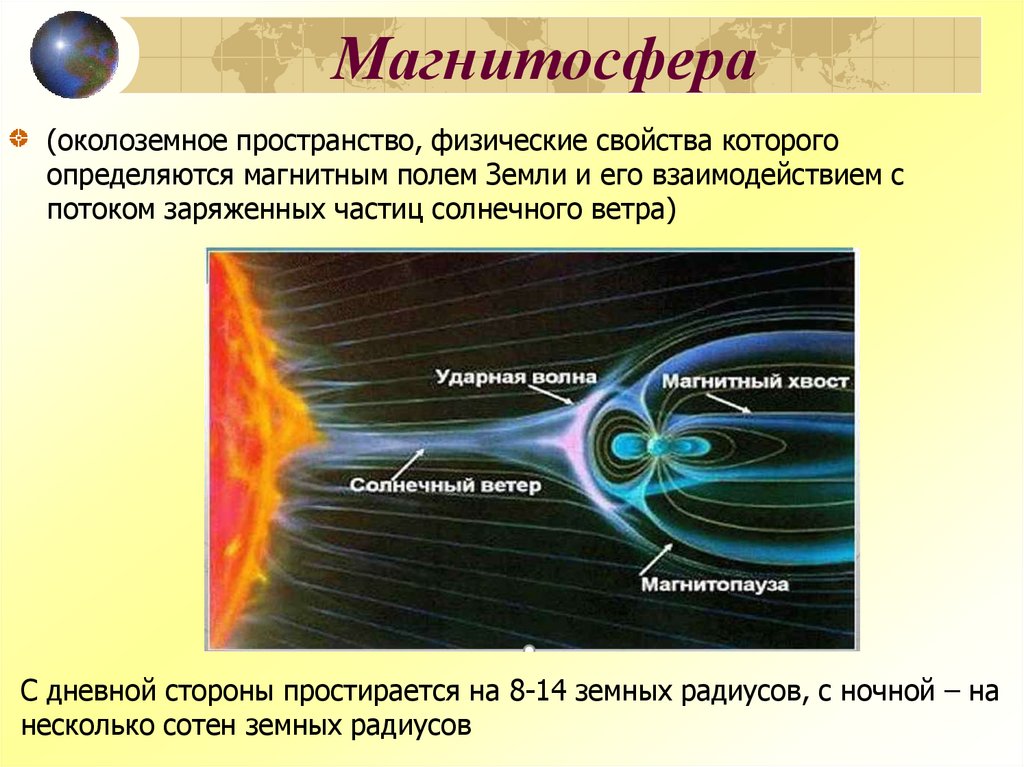 Магнитосфера

(околоземное пространство, физические свойства которого определяются магнитным полем Земли и его взаимодействием с потоком заряженных частиц солнечного ветра)

Ударная волна

Магнитный хвост

Солнечный ветер

Магнитопауза

С дневной стороны простирается на 8-14 земных радиусов, с ночной – на несколько сотен земных радиусов